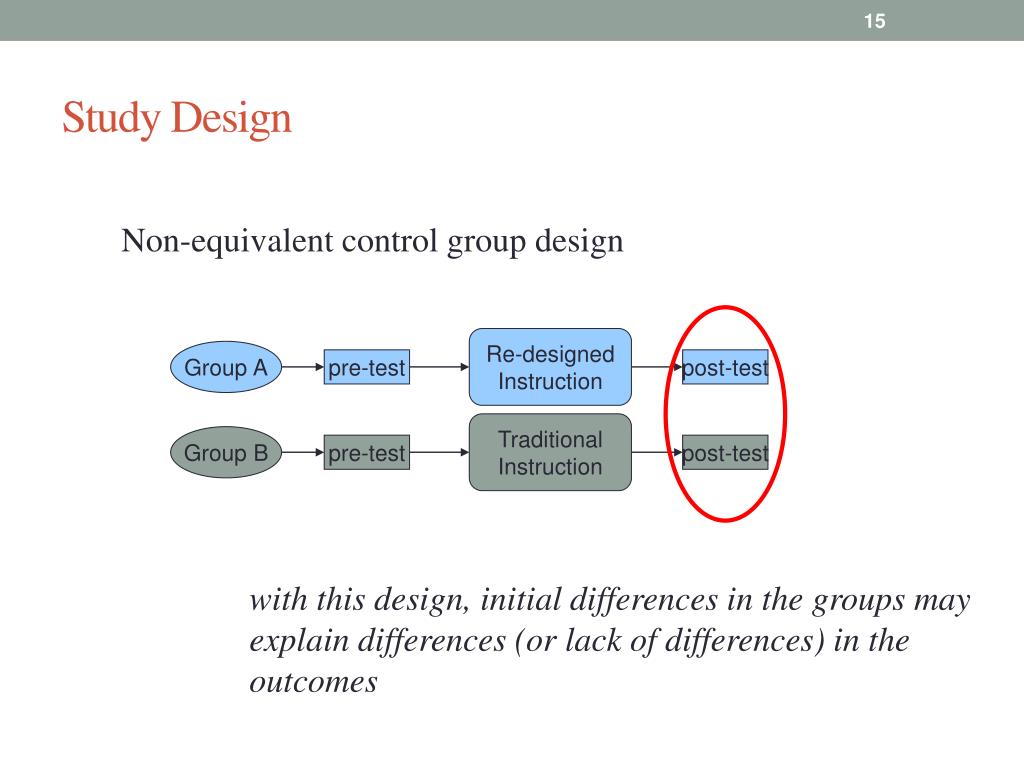 15

Study Design

Non-equivalent control group design

Group A
pre-test
Re-designed Instruction
post-test

Group B
pre-test
Traditional Instruction
post-test

with this design, initial differences in the groups may explain differences (or lack of differences) in the outcomes